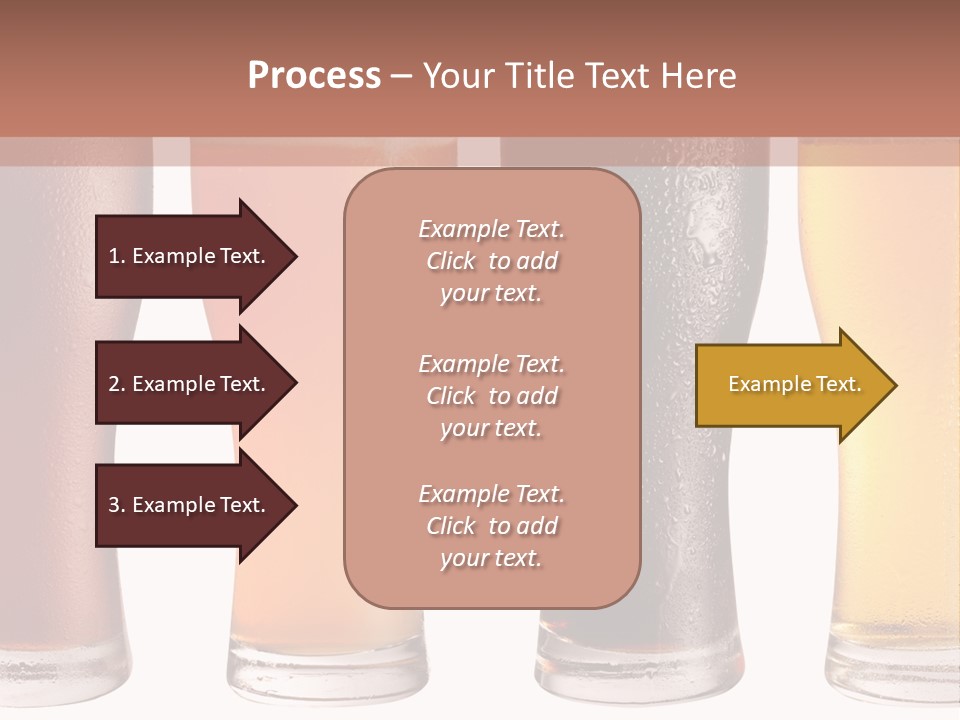 Process – Your Title Text Here

1. Example Text.

2. Example Text.

3. Example Text.

Example Text. Click to add your text.

Example Text. Click to add your text.

Example Text. Click to add your text.

Example Text.